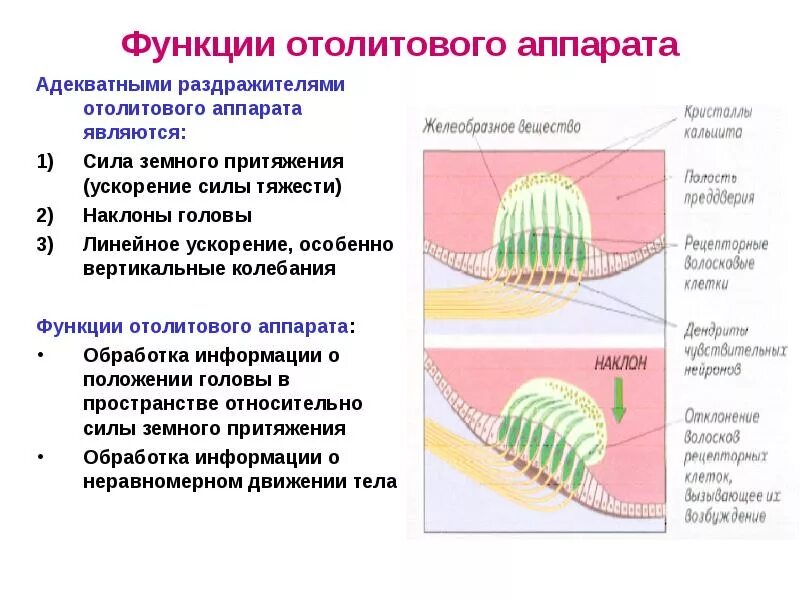 Функции отолитового аппарата

Адекватными раздражителями отолитового аппарата являются:

1) Сила земного притяжения (ускорение силы тяжести)
2) Наклоны головы
3) Линейное ускорение, особенно вертикальные колебания

Функции отолитового аппарата:

• Обработка информации о положении головы в пространстве относительно силы земного притяжения
• Обработка информации о неравномерном движении тела

Желеобразное вещество

Кристаллы кальцита

Полость преддверия

Рецепторные волосковые клетки

Дендриты чувствительных нейронов

НАКЛОН

Отклонение волосков рецепторных клеток, вызывающее их возбуждение